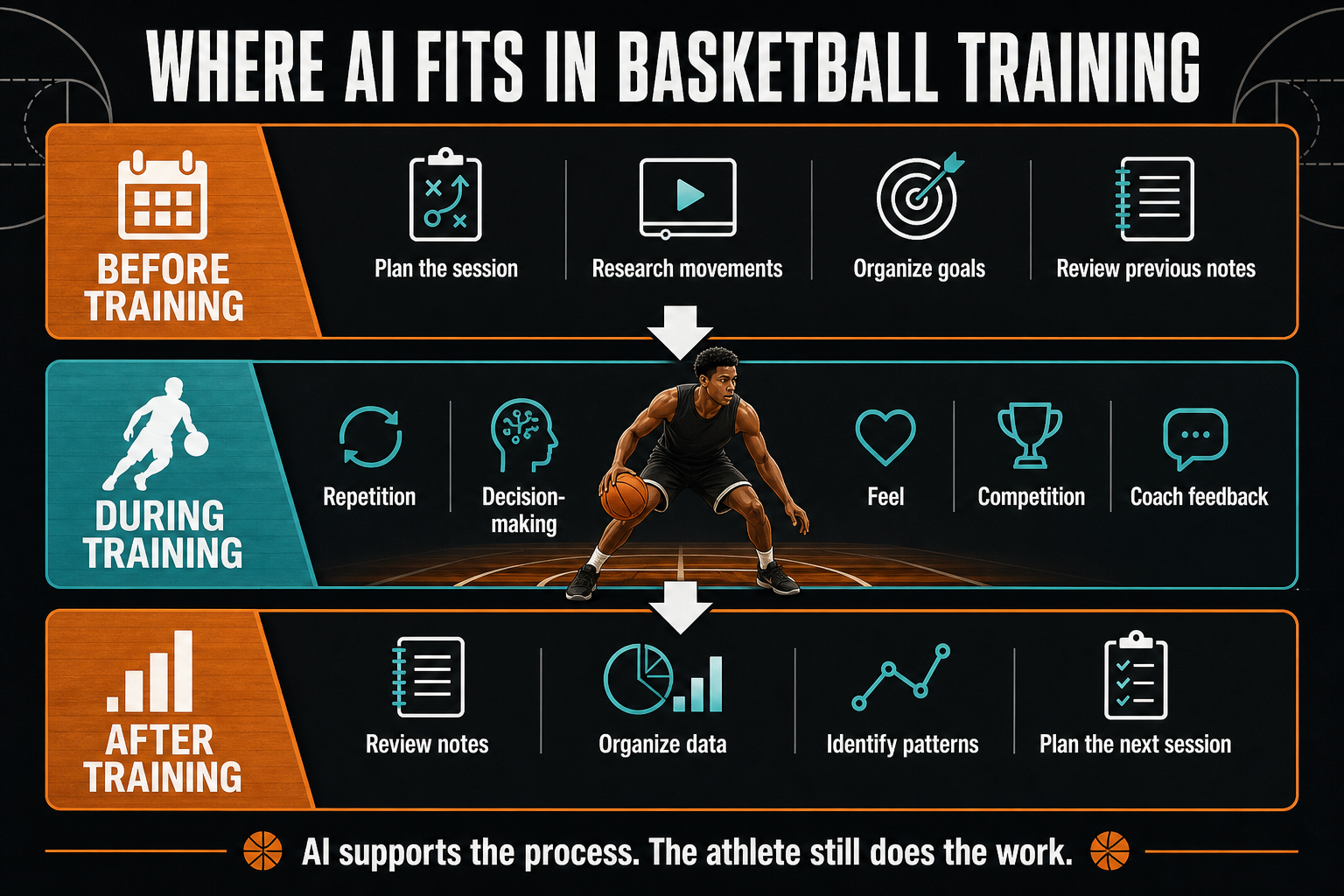 WHERE AI FITS IN BASKETBALL TRAINING

BEFORE TRAINING

Plan the session

Research movements

Organize goals

Review previous notes

DURING TRAINING

Repetition

Decision-making

Feel

Competition

Coach feedback

AFTER TRAINING

Review notes

Organize data

Identify patterns

Plan the next session

AI supports the process. The athlete still does the work.